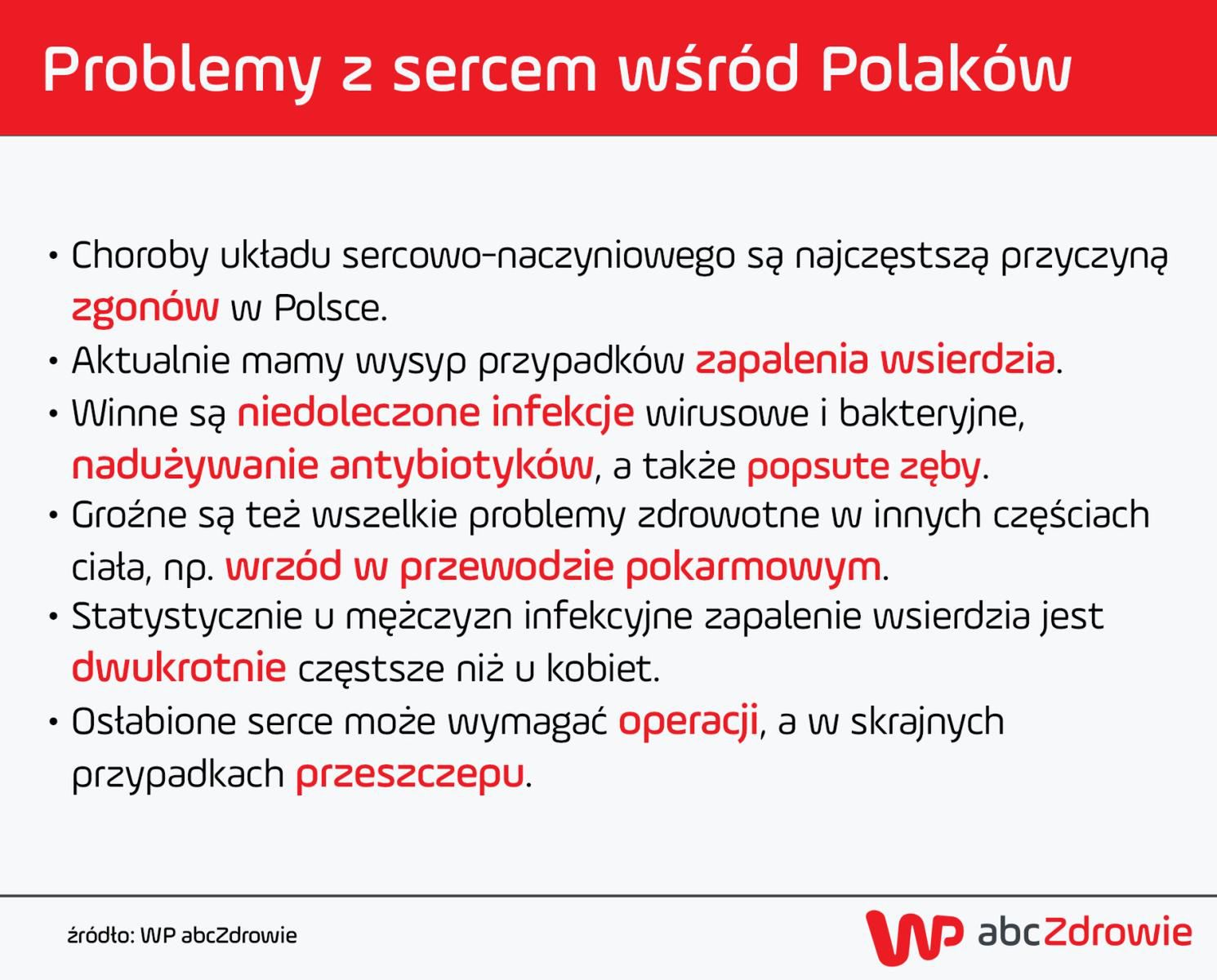 Problemy z sercem wśród Polaków

• Choroby układu sercowo-naczyniowego są najczęstszą przyczyną zgonów w Polsce.
• Aktualnie mamy wysyp przypadków zapalenia wsierdzia.
• Winne są niedoleczone infekcje wirusowe i bakteryjne, nadużywanie antybiotyków, a także popsute zęby.
• Groźne są też wszelkie problemy zdrowotne w innych częściach ciała, np. wrzód w przewodzie pokarmowym.
• Statystycznie u mężczyzn infekcyjne zapalenie wsierdzia jest dwukrotnie częstsze niż u kobiet.
• Osłabione serce może wymagać operacji, a w skrajnych przypadkach przeszczepu.

źródło: WP abcZdrowie

WP abcZdrowie